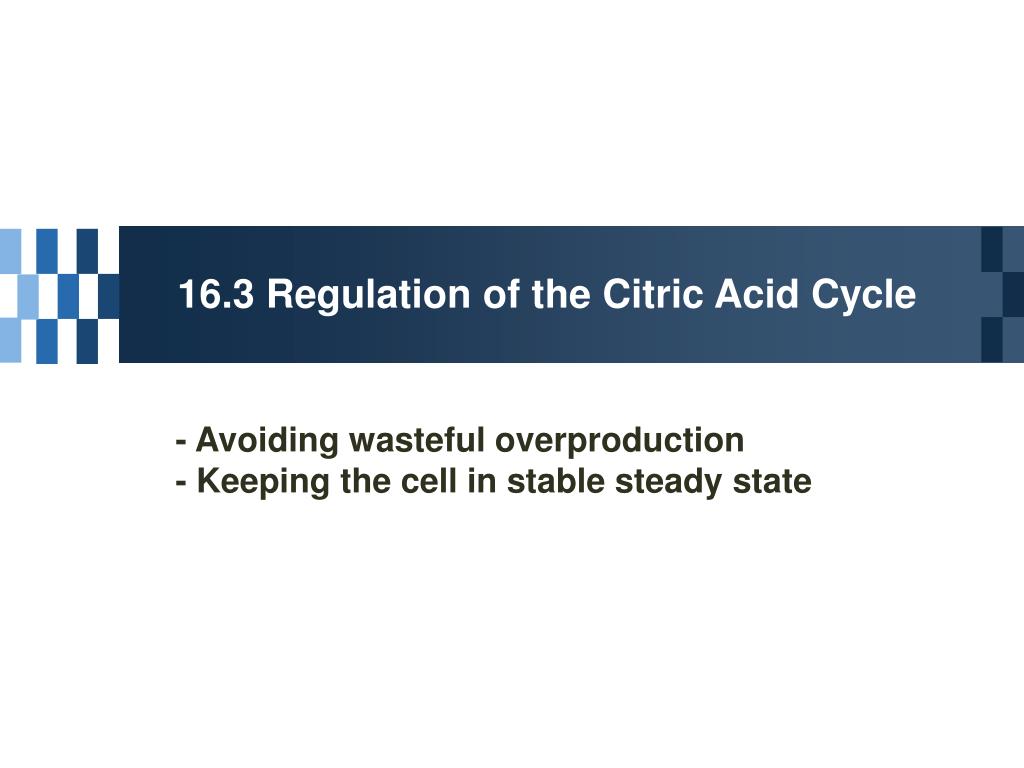 16.3 Regulation of the Citric Acid Cycle

- Avoiding wasteful overproduction
- Keeping the cell in stable steady state